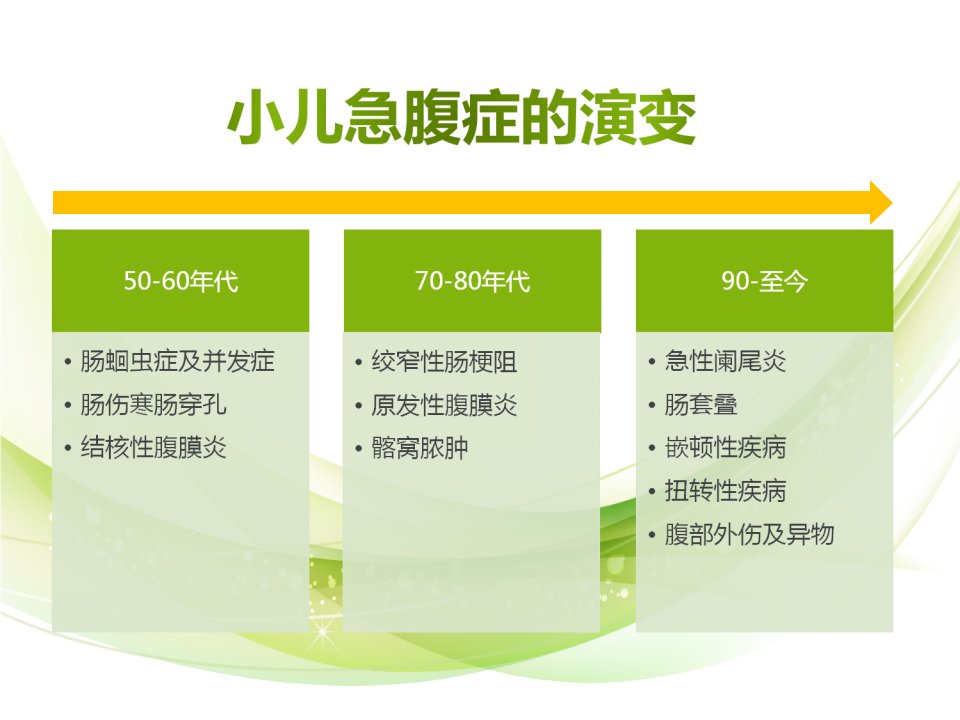 小儿急腹症的演变

50-60年代

• 肠蛔虫症及并发症
• 肠伤寒肠穿孔
• 结核性腹膜炎

70-80年代

• 绞窄性肠梗阻
• 原发性腹膜炎
• 髂窝脓肿

90-至今

• 急性阑尾炎
• 肠套叠
• 嵌顿性疾病
• 扭转性疾病
• 腹部外伤及异物